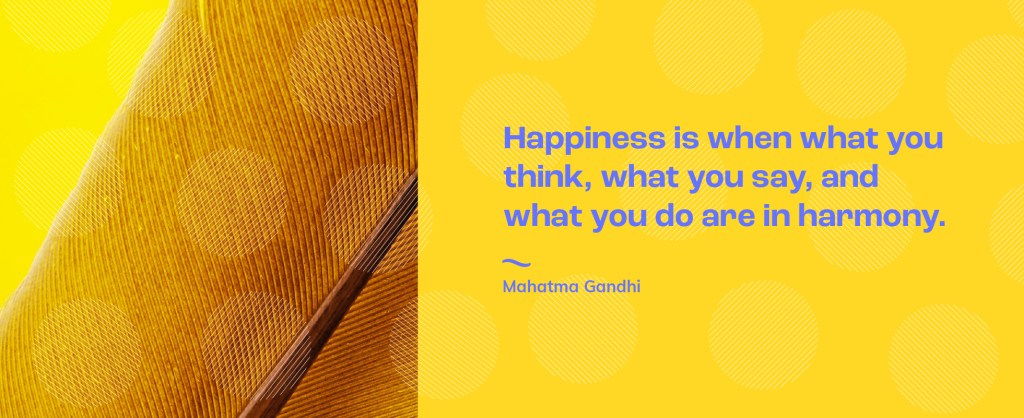 Happiness is when what you think, what you say, and what you do are in harmony.

~
Mahatma Gandhi